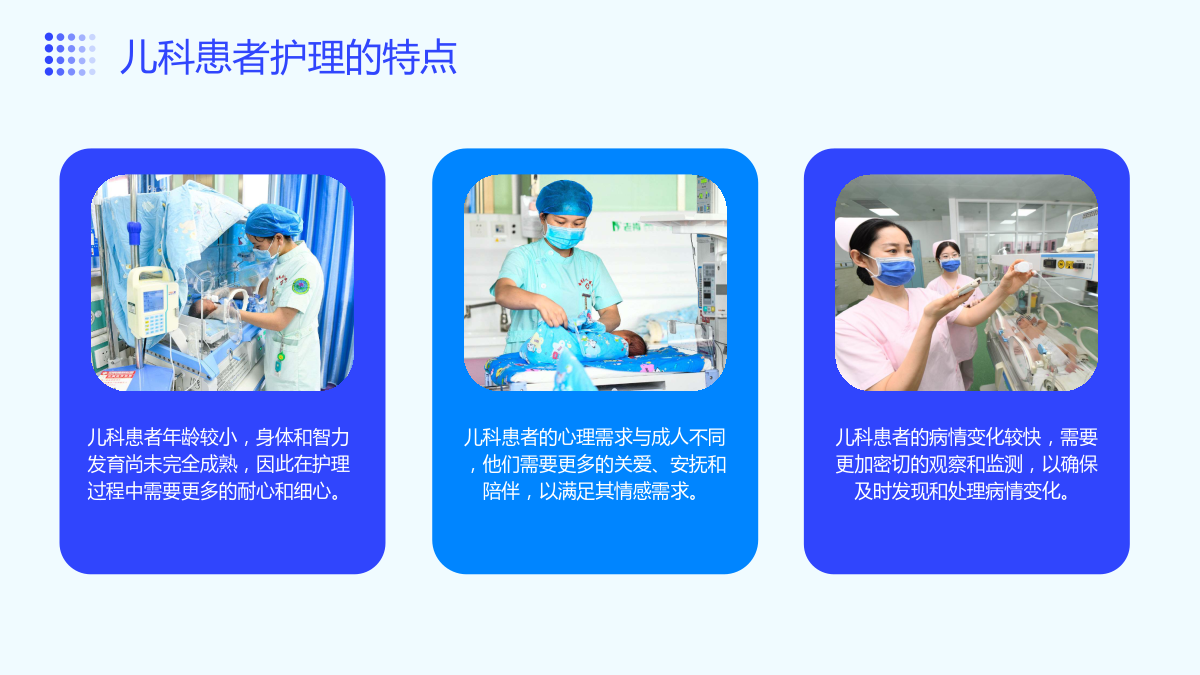 儿科患者护理的特点

儿科患者年龄较小，身体和智力发育尚未完全成熟，因此在护理过程中需要更多的耐心和细心。

儿科患者的心理需求与成人不同，他们需要更多的关爱、安抚和陪伴，以满足其情感需求。

儿科患者的病情变化较快，需要更加密切的观察和监测，以确保及时发现和处理病情变化。